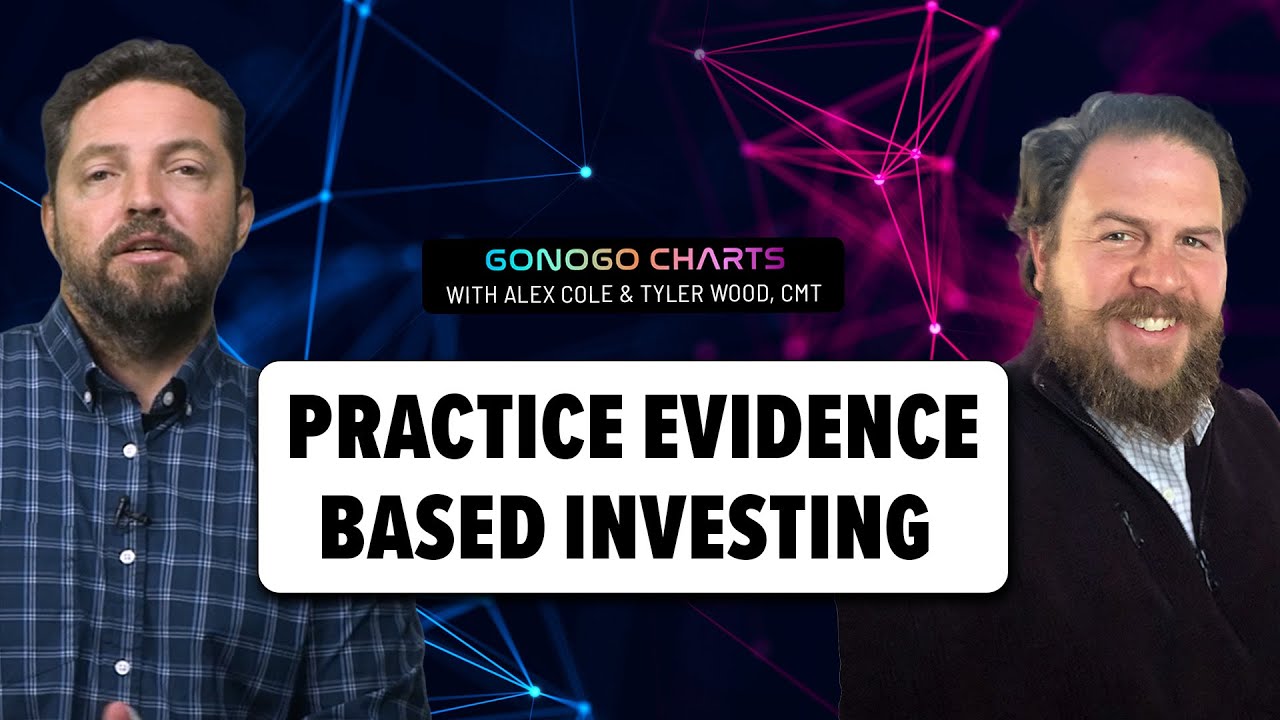 GONOGO CHARTS
WITH ALEX COLE & TYLER WOOD, CMT

PRACTICE EVIDENCE BASED INVESTING